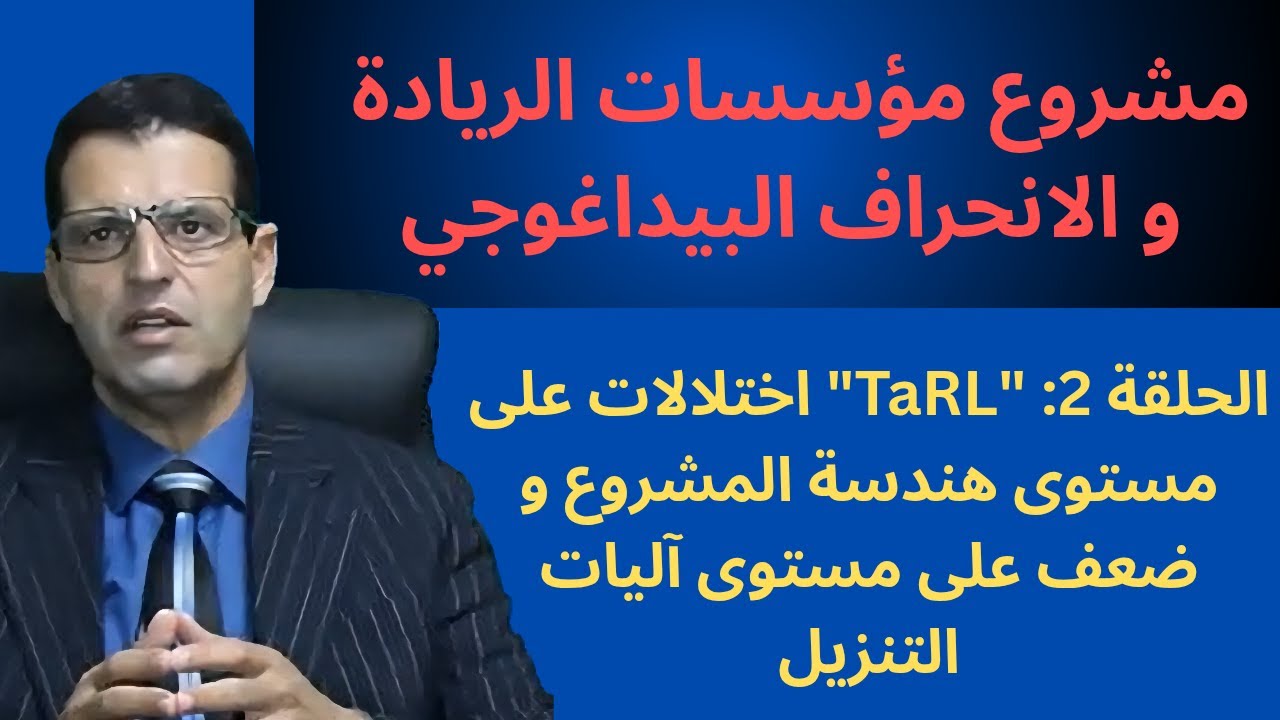 مشروع مؤسسات الريادة
و الانحراف البيداغوجي

الحلقة 2: "TaRL" اختلالات على مستوى هندسة المشروع و ضعف على مستوى آليات التنزيل